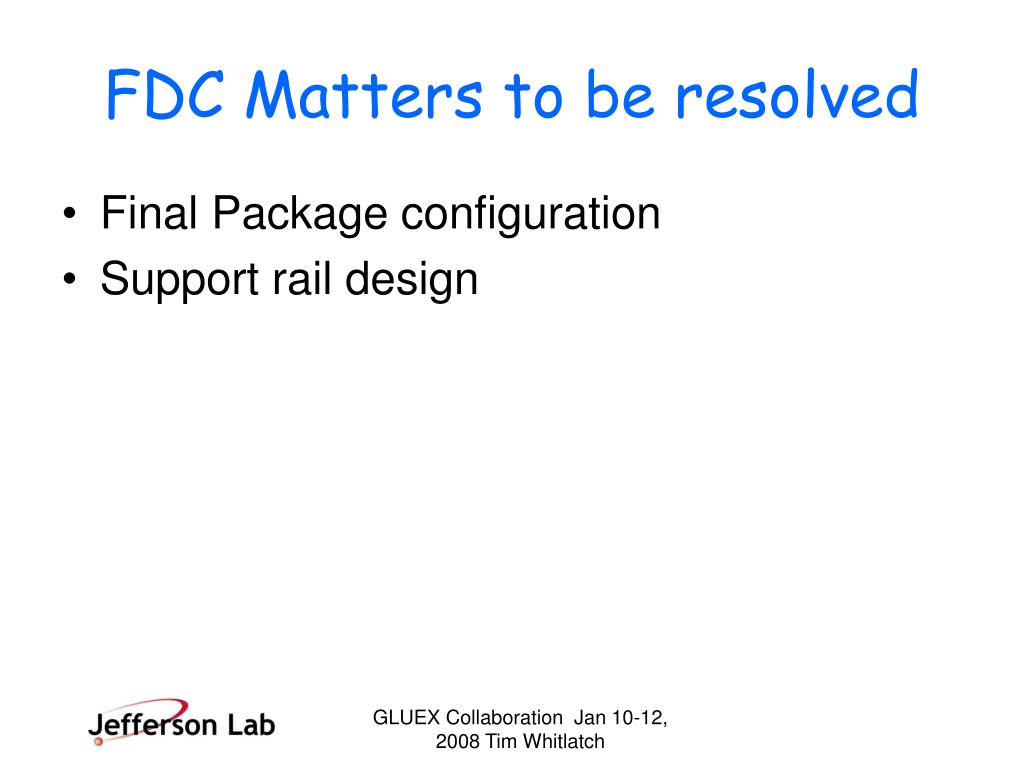 FDC Matters to be resolved

• Final Package configuration
• Support rail design

Jefferson Lab

GLUEX Collaboration Jan 10-12, 2008 Tim Whitlatch